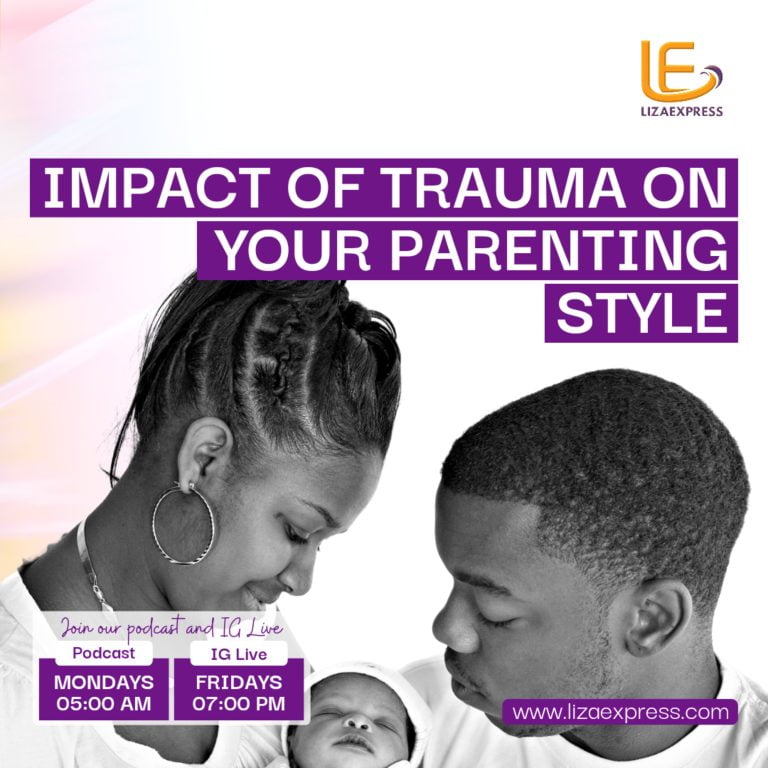 LE
LIZAEXPRESS

IMPACT OF TRAUMA ON YOUR PARENTING STYLE

Join our podcast and IG Live

Podcast
MONDAYS
05:00 AM

IG Live
FRIDAYS
07:00 PM

www.lizaexpress.com